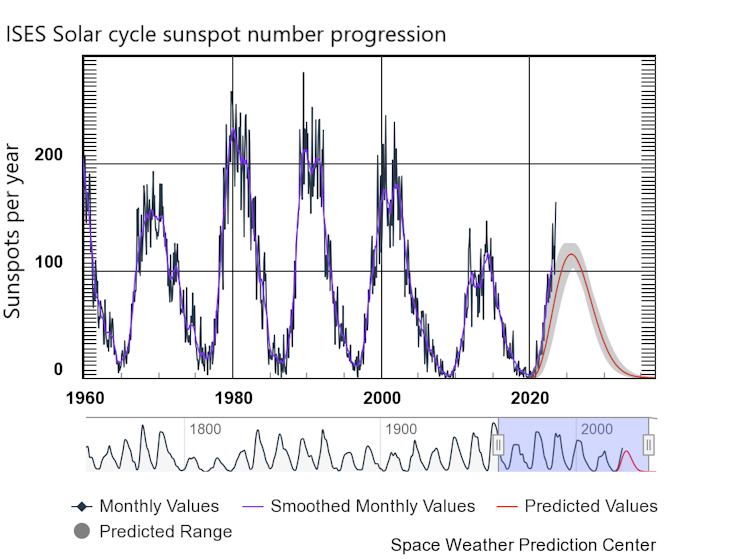 ISES Solar cycle sunspot number progression

Sunspots per year

200

100

0

1960

1980

2000

2020

1800

1900

2000

Monthly Values

Smoothed Monthly Values

Predicted Values

Predicted Range

Space Weather Prediction Center